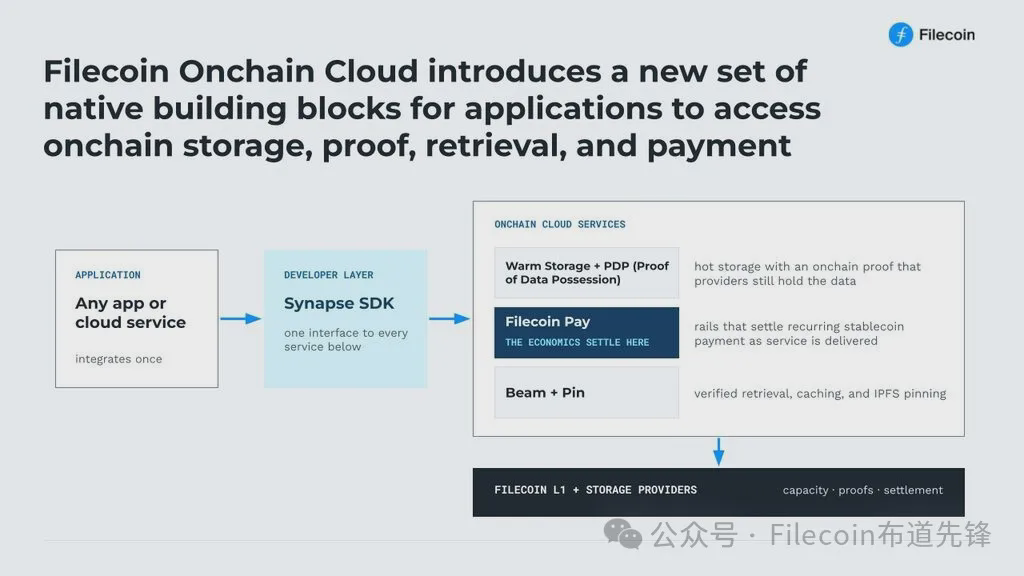 Filecoin

Filecoin Onchain Cloud introduces a new set of native building blocks for applications to access onchain storage, proof, retrieval, and payment

APPLICATION
Any app or cloud service
integrates once

DEVELOPER LAYER
Synapse SDK
one interface to every service below

ONCHAIN CLOUD SERVICES

Warm Storage + PDP (Proof of Data Possession)
hot storage with an onchain proof that providers still hold the data

Filecoin Pay
THE ECONOMICS SETTLE HERE
rails that settle recurring stablecoin payment as service is delivered

Beam + Pin
verified retrieval, caching, and IPFS pinning

FILECOIN L1 + STORAGE PROVIDERS
capacity · proofs · settlement

公众号 · Filecoin布道先锋